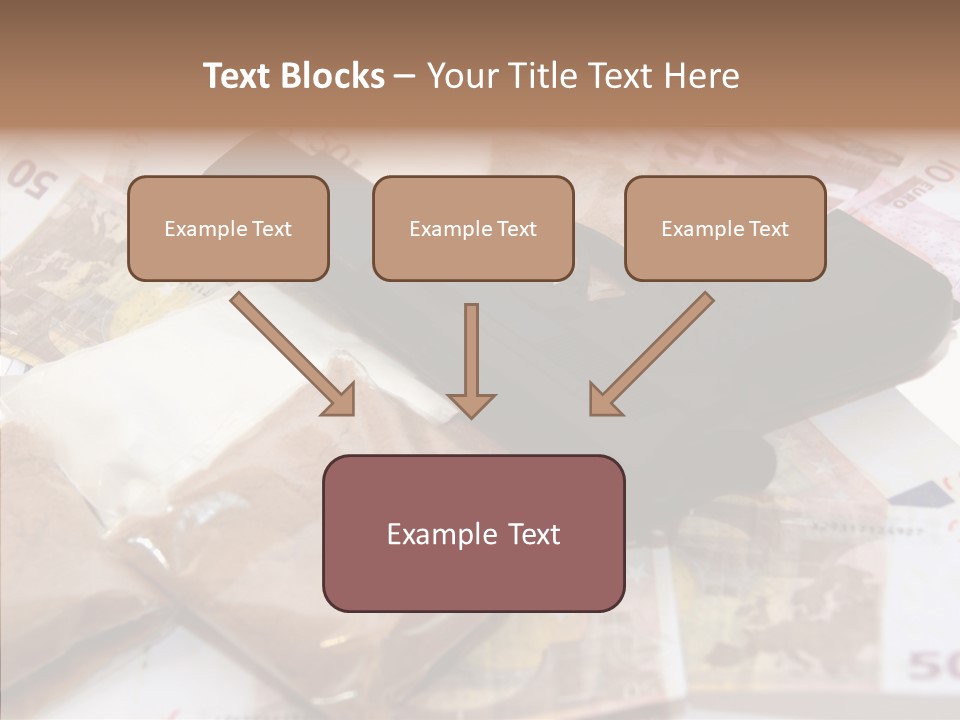 Text Blocks – Your Title Text Here

Example Text

Example Text

Example Text

Example Text